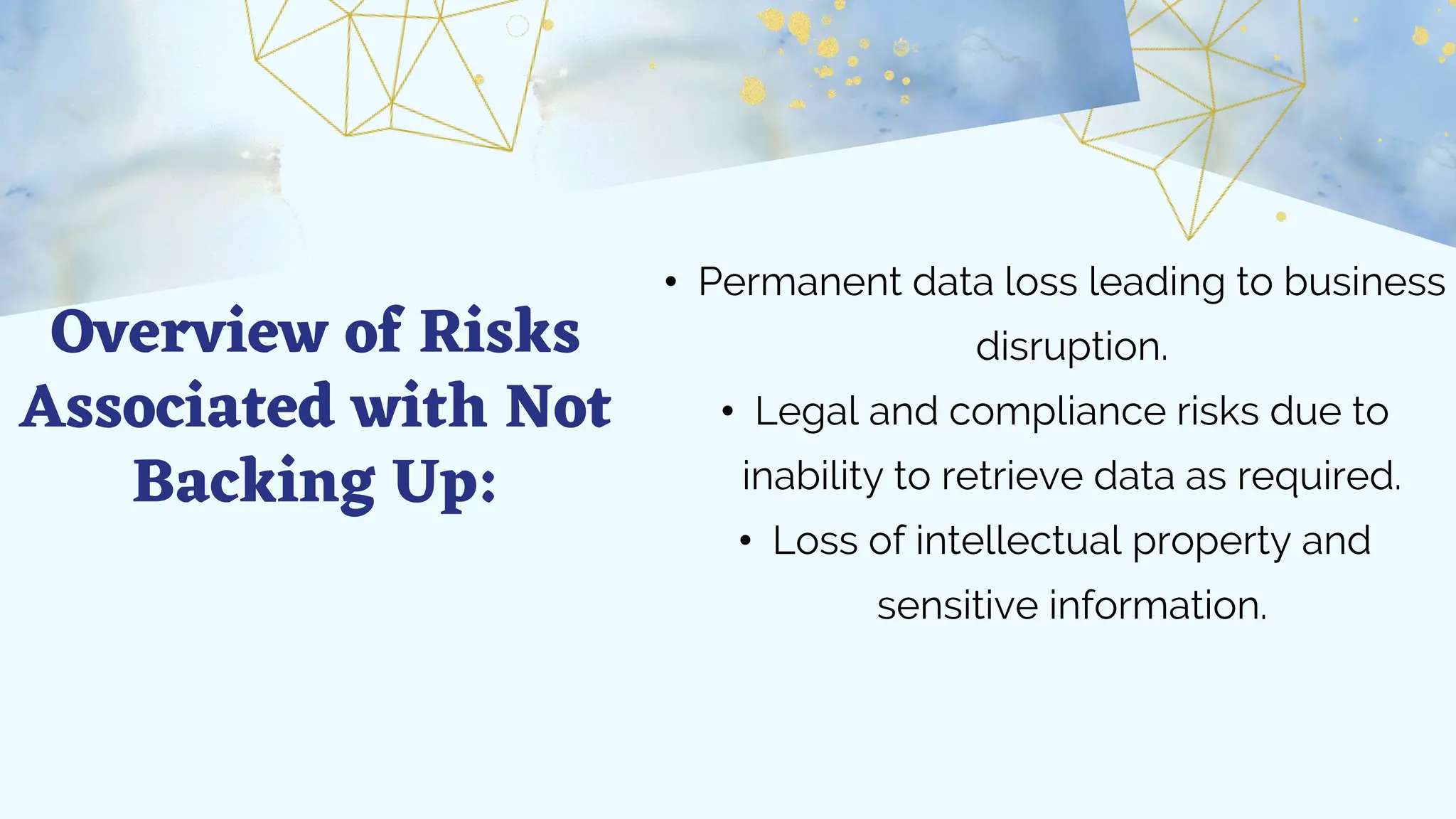 Overview of Risks Associated with Not Backing Up:

• Permanent data loss leading to business disruption.
• Legal and compliance risks due to inability to retrieve data as required.
• Loss of intellectual property and sensitive information.